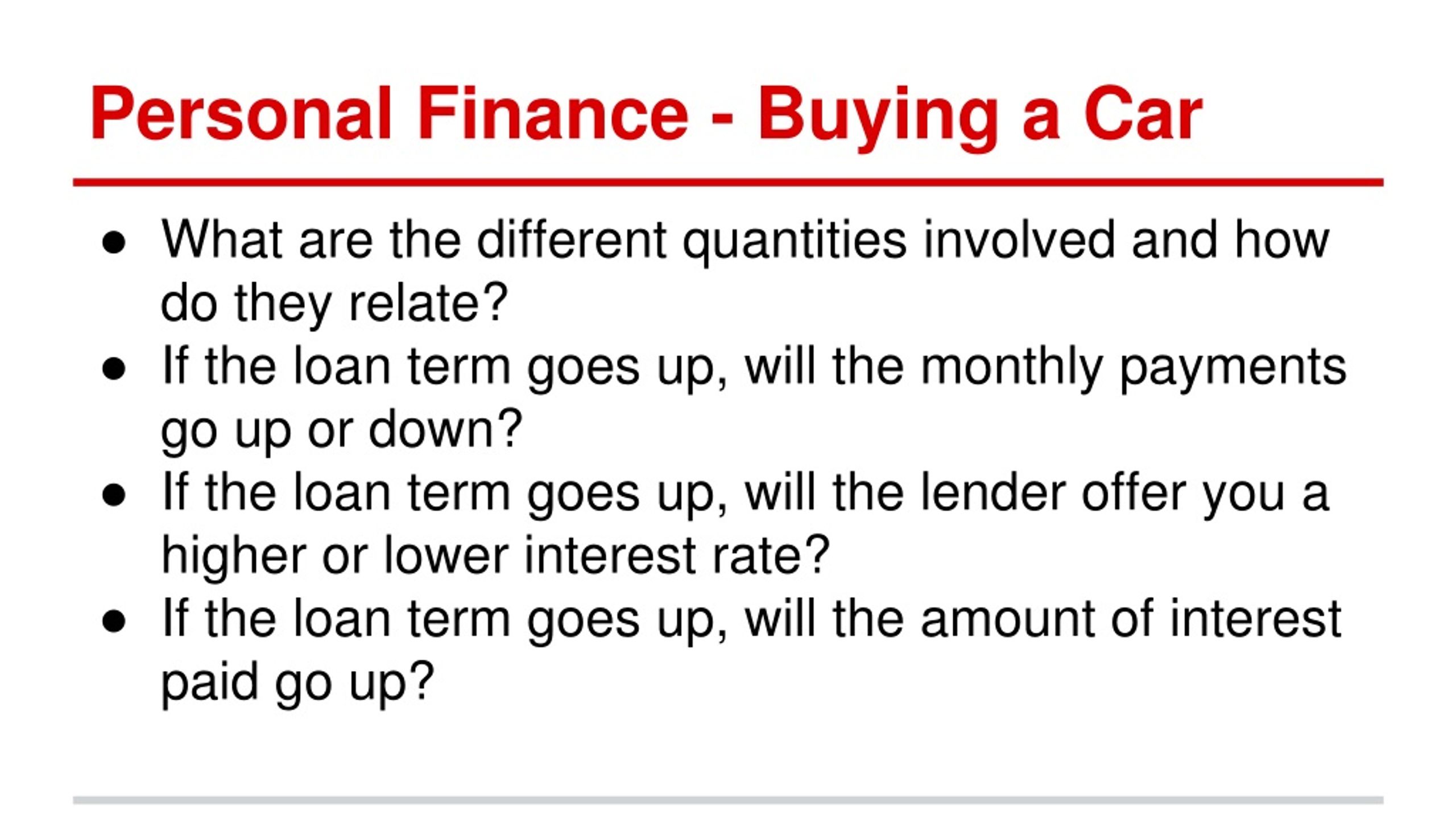 Personal Finance - Buying a Car

● What are the different quantities involved and how do they relate?
● If the loan term goes up, will the monthly payments go up or down?
● If the loan term goes up, will the lender offer you a higher or lower interest rate?
● If the loan term goes up, will the amount of interest paid go up?